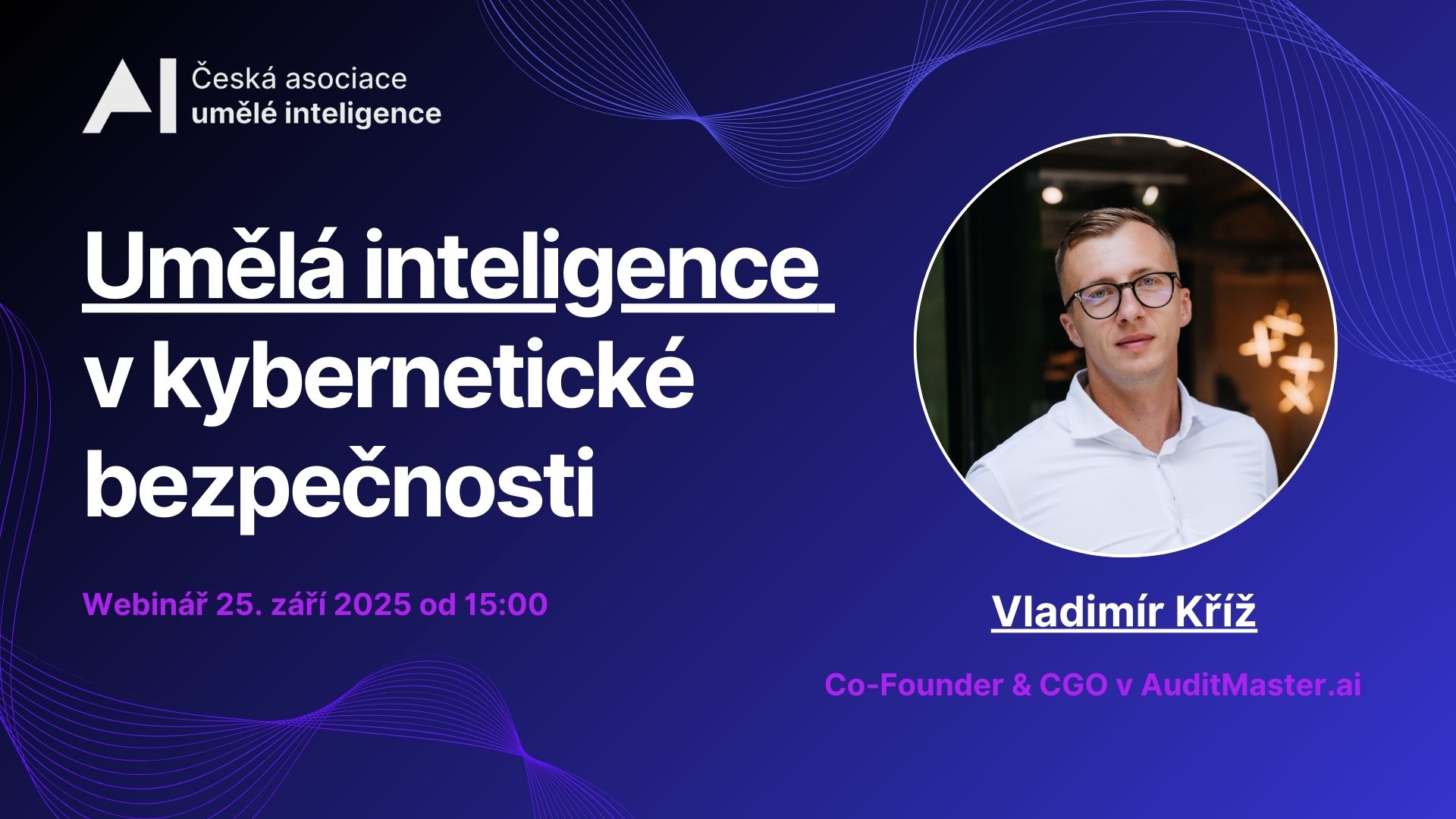 AI Česká asociace umělé inteligence

Umělá inteligence v kybernetické bezpečnosti

Webinář 25. září 2025 od 15:00

Vladimír Kříž

Co-Founder & CGO v AuditMaster.ai